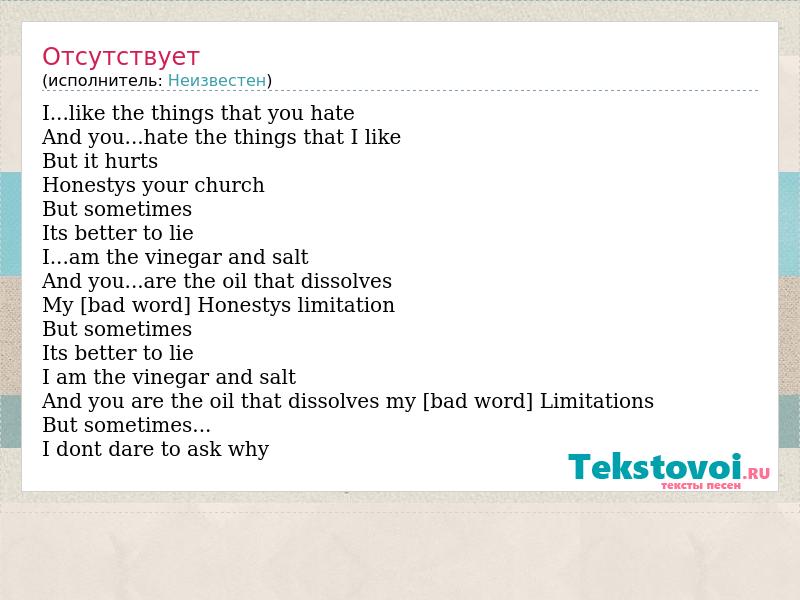 Отсутствует
(исполнитель: Неизвестен)

I...like the things that you hate
And you...hate the things that I like
But it hurts
Honestys your church
But sometimes
Its better to lie
I...am the vinegar and salt
And you...are the oil that dissolves
My [bad word] Honestys limitation
But sometimes
Its better to lie
I am the vinegar and salt
And you are the oil that dissolves my [bad word] Limitations
But sometimes...
I dont dare to ask why

Tekstovoi.RU
тексты песен